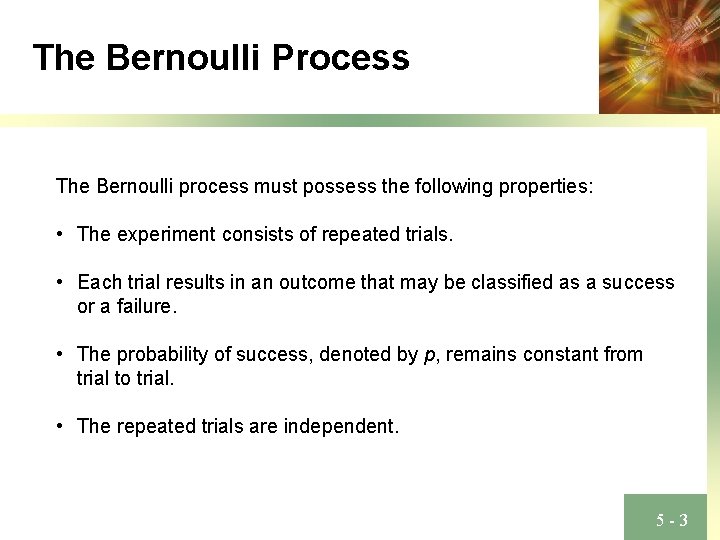 The Bernoulli Process

The Bernoulli process must possess the following properties:

• The experiment consists of repeated trials.

• Each trial results in an outcome that may be classified as a success or a failure.

• The probability of success, denoted by $p$, remains constant from trial to trial.

• The repeated trials are independent.

5 - 3